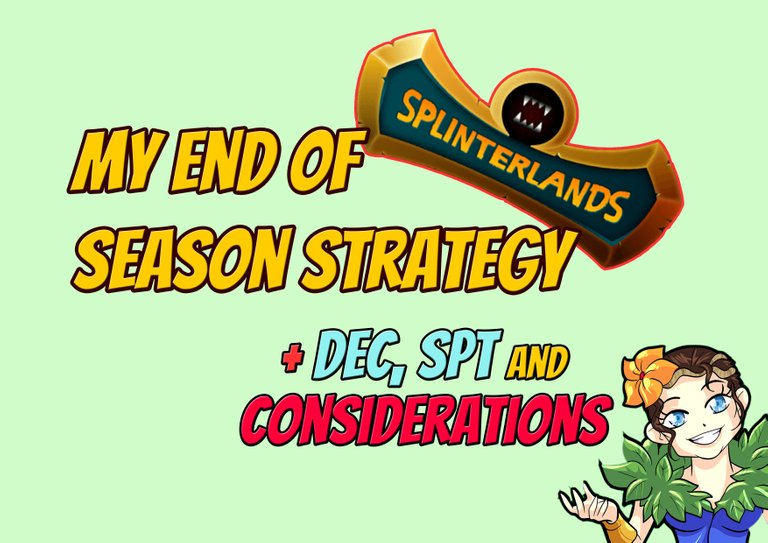 SPLINTERLANDS

MY END OF SEASON STRATEGY

+ DEC, SPT AND CONSIDERATIONS